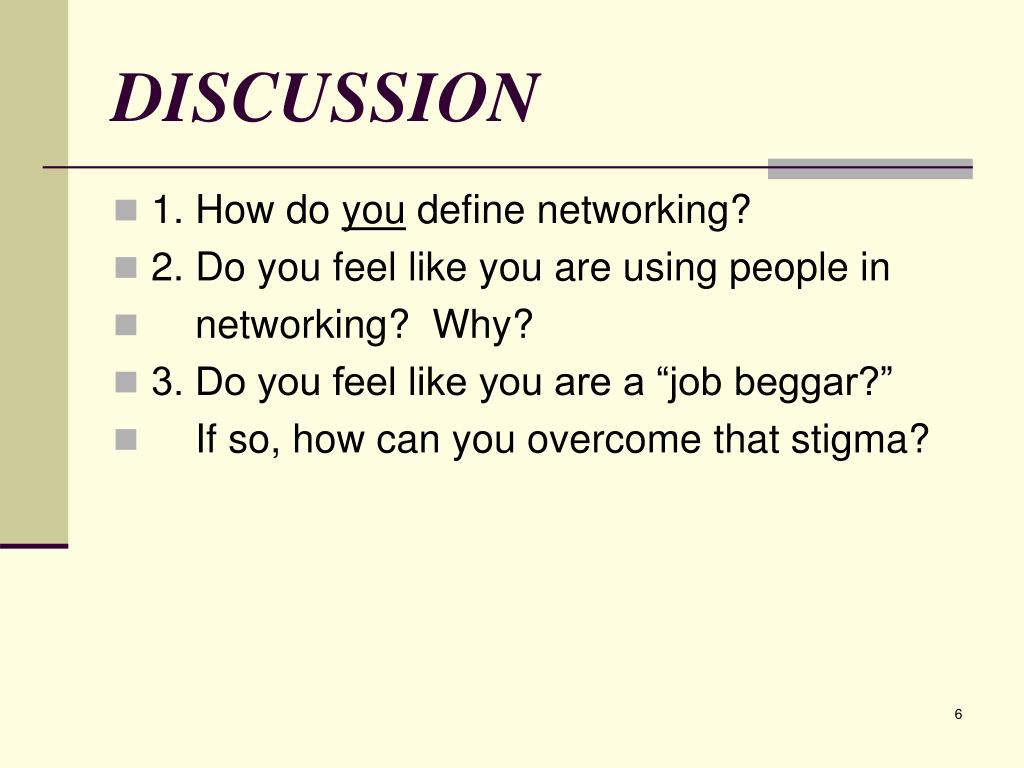 DISCUSSION

1. How do you define networking?
2. Do you feel like you are using people in
networking? Why?
3. Do you feel like you are a “job beggar?”
If so, how can you overcome that stigma?

6